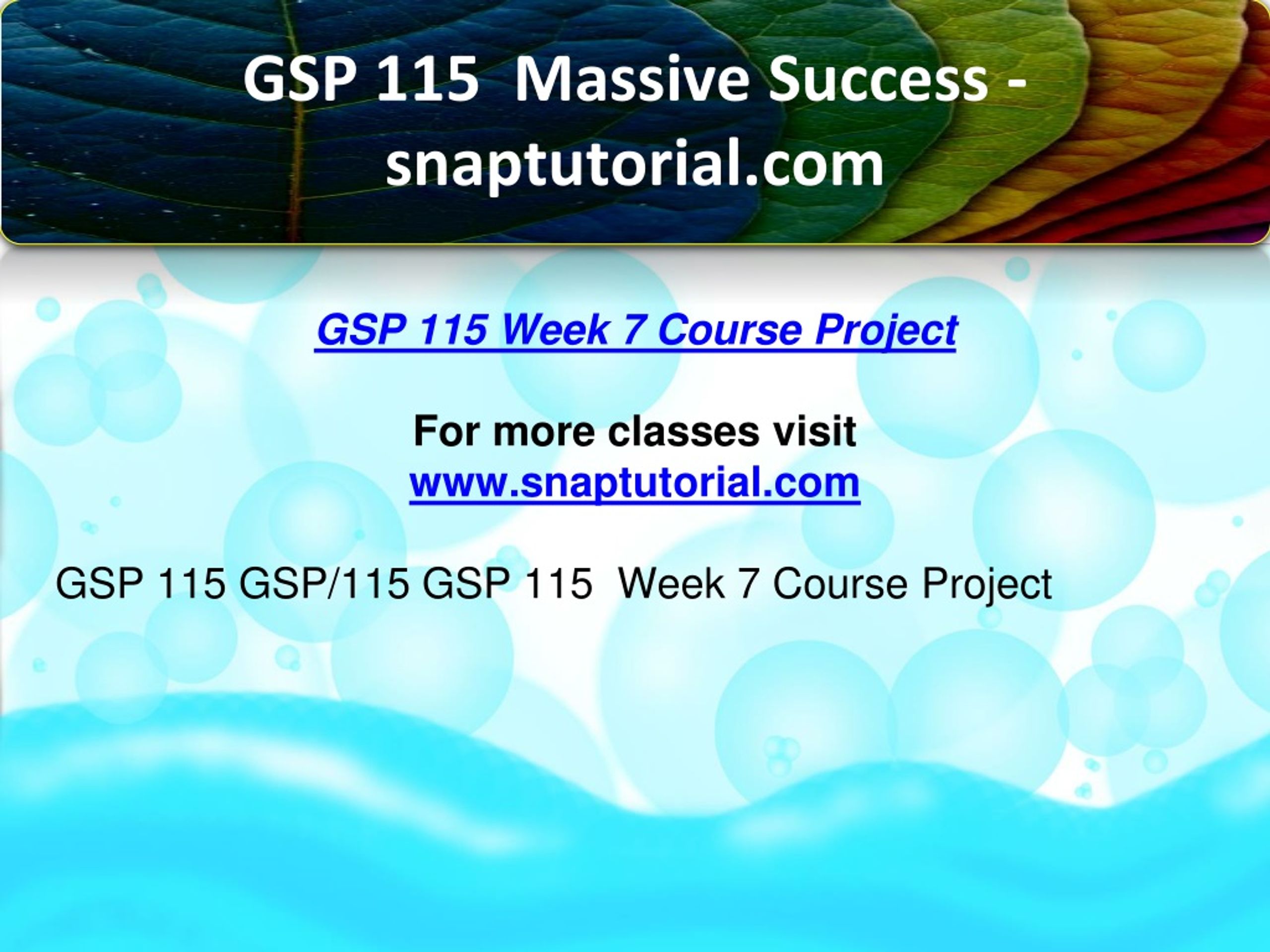 GSP 115 Massive Success - snaptutorial.com

GSP 115 Week 7 Course Project

For more classes visit
www.snaptutorial.com

GSP 115 GSP/115 GSP 115 Week 7 Course Project